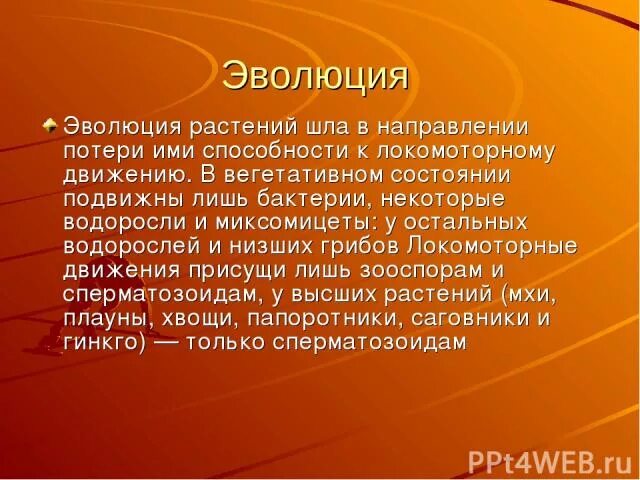 Эволюция

Эволюция растений шла в направлении потери ими способности к локомоторному движению. В вегетативном состоянии подвижны лишь бактерии, некоторые водоросли и миксомицеты: у остальных водорослей и низших грибов Локомоторные движения присущи лишь зооспорам и сперматозоидам, у высших растений (мхи, плауны, хвощи, папоротники, саговники и гинкго) — только сперматозоидам

PPt4WEB.ru